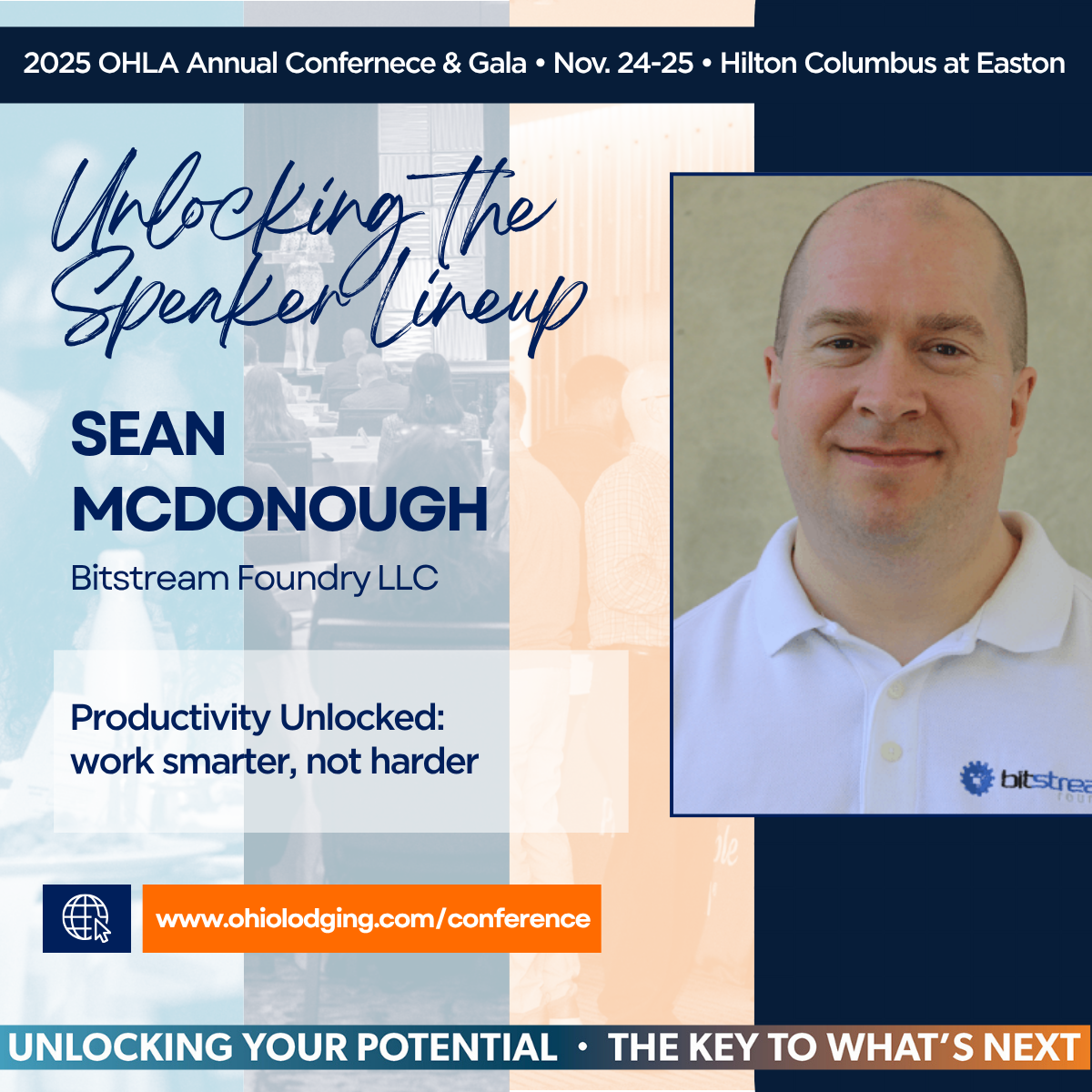 2025 OHLA Annual Confernece & Gala • Nov. 24-25 • Hilton Columbus at Easton

Unlocking the Speaker Lineup

SEAN MCDONOUGH

Bitstream Foundry LLC

Productivity Unlocked: work smarter, not harder

www.ohiolodging.com/conference

bitstrea

UNLOCKING YOUR POTENTIAL • THE KEY TO WHAT'S NEXT